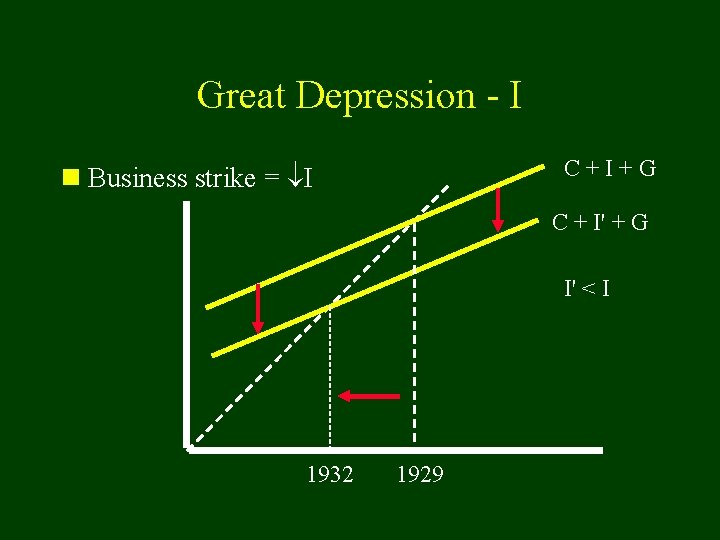 Great Depression - I

Business strike = $\downarrow$I

C + I + G

C + I' + G

I' < I

1932

1929